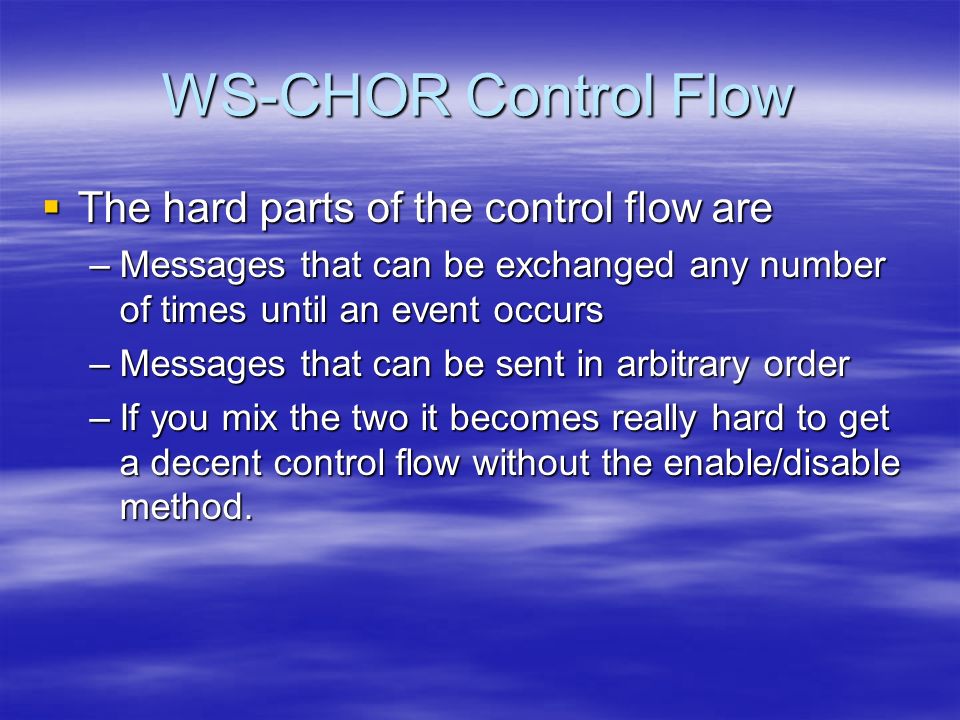 WS-CHOR Control Flow

▪ The hard parts of the control flow are

– Messages that can be exchanged any number of times until an event occurs

– Messages that can be sent in arbitrary order

– If you mix the two it becomes really hard to get a decent control flow without the enable/disable method.